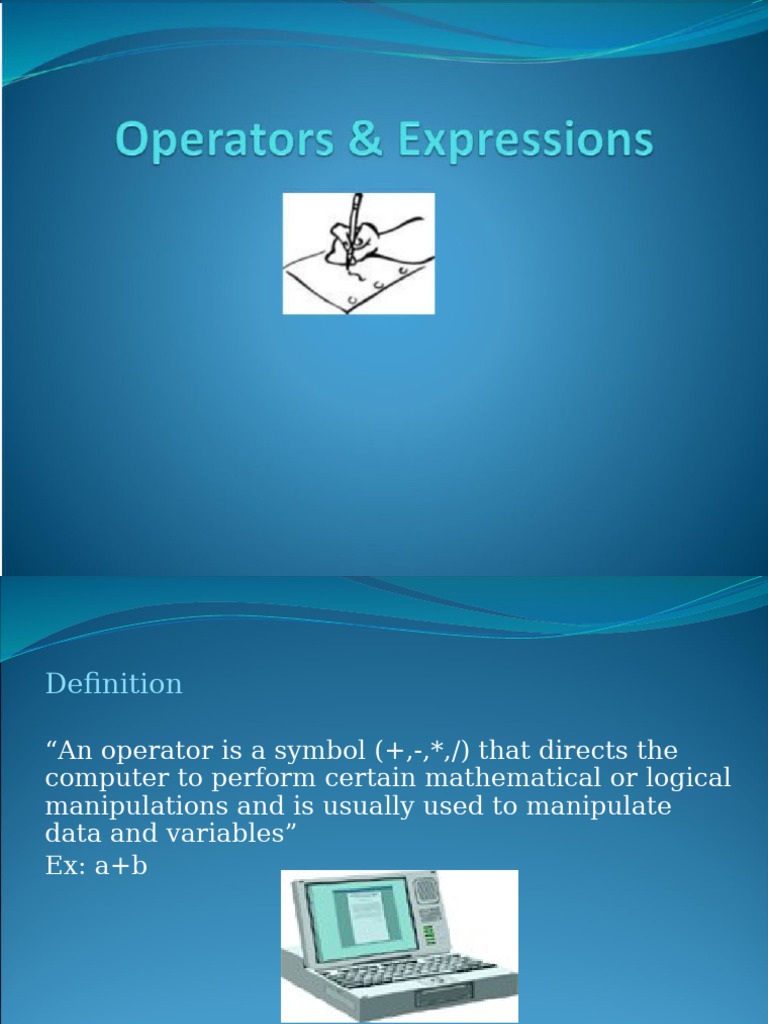 Operators & Expressions

Definition

“An operator is a symbol (+,-,*,/) that directs the computer to perform certain mathematical or logical manipulations and is usually used to manipulate data and variables”
Ex: a+b